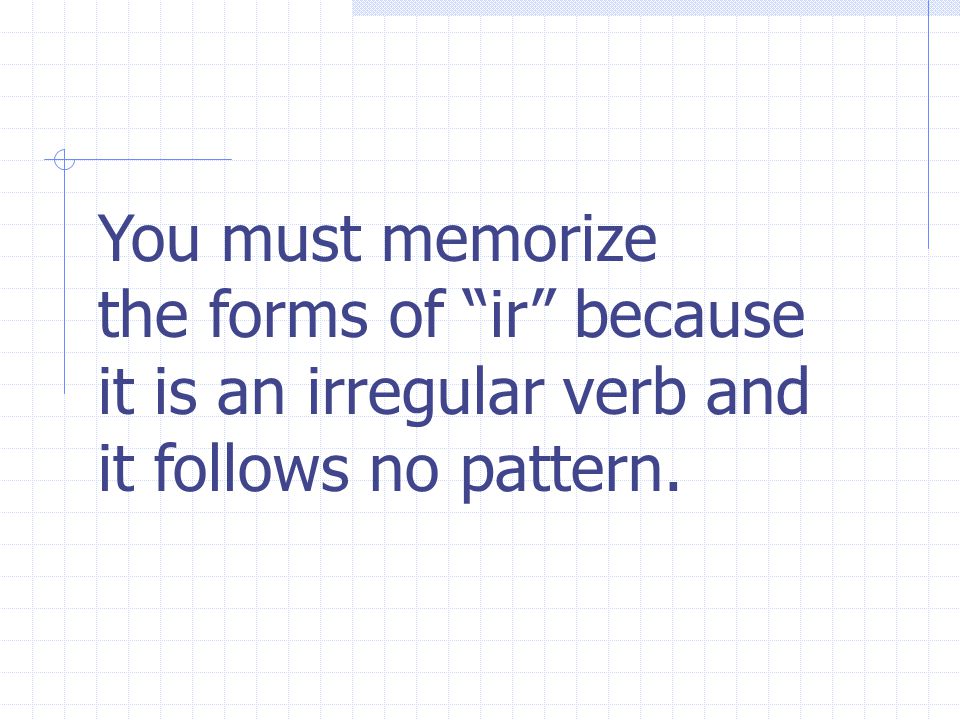 You must memorize the forms of “ir” because it is an irregular verb and it follows no pattern.